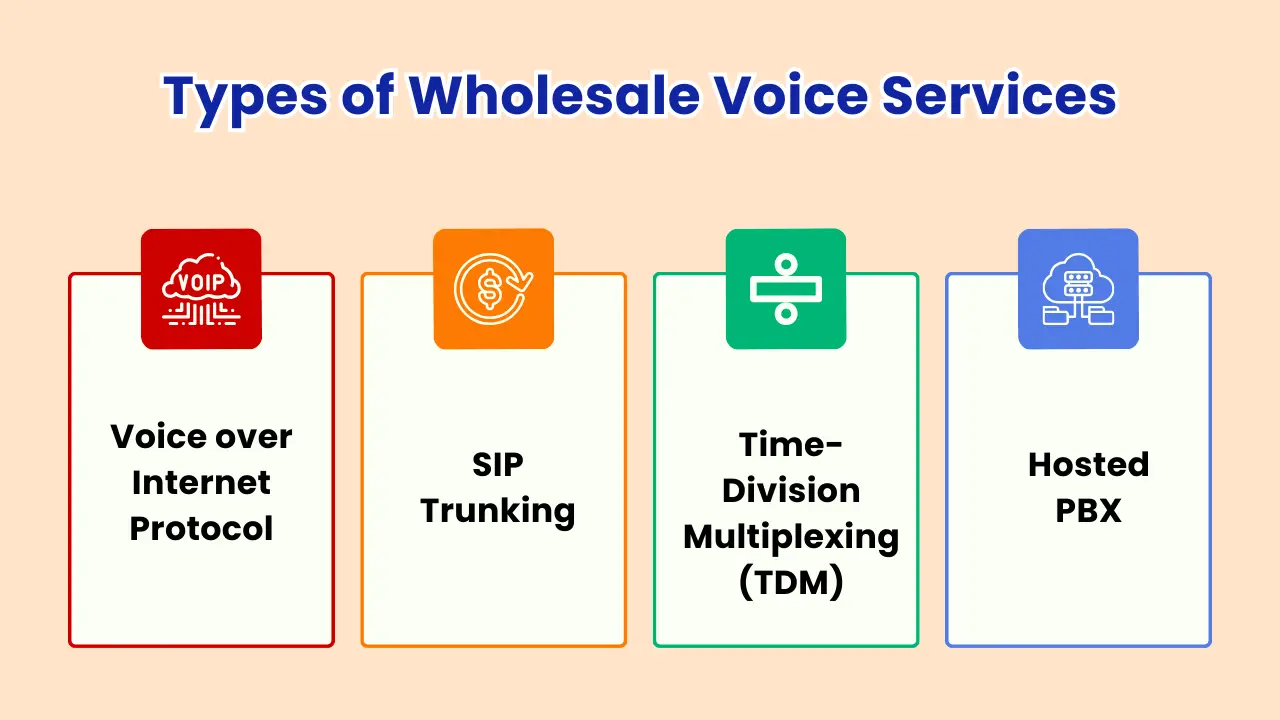 Types of Wholesale Voice Services

VOIP

Voice over Internet Protocol

SIP Trunking

Time-Division Multiplexing (TDM)

Hosted PBX